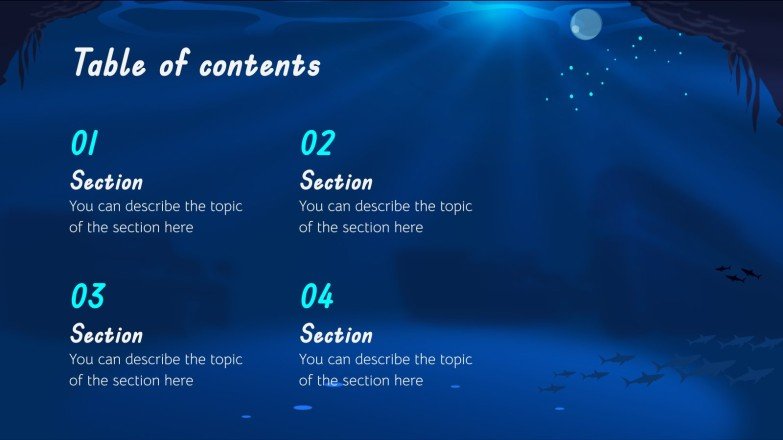 Table of contents

01
Section
You can describe the topic of the section here

02
Section
You can describe the topic of the section here

03
Section
You can describe the topic of the section here

04
Section
You can describe the topic of the section here